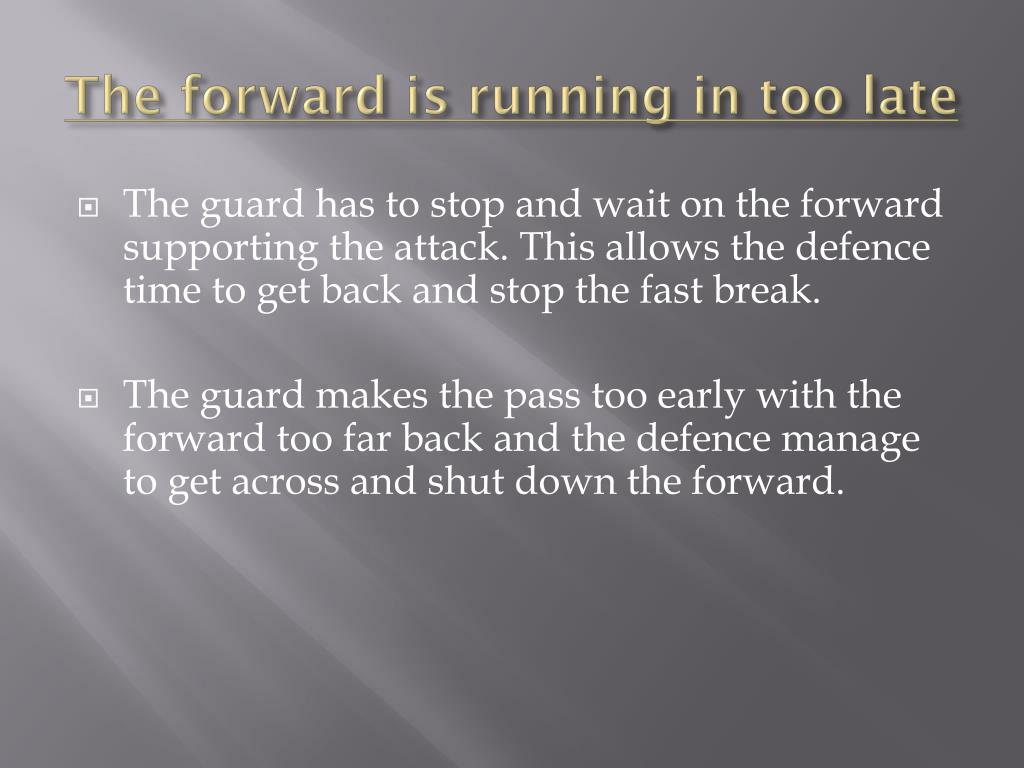 The forward is running in too late

The guard has to stop and wait on the forward supporting the attack. This allows the defence time to get back and stop the fast break.

The guard makes the pass too early with the forward too far back and the defence manage to get across and shut down the forward.